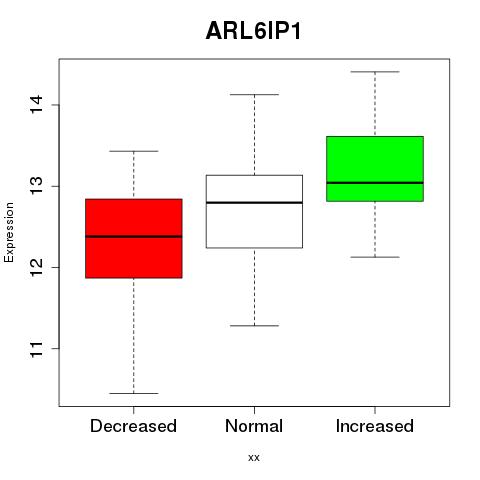 ARL6IP1

Expression

14
13
12
11

Decreased
Normal
Increased

xx